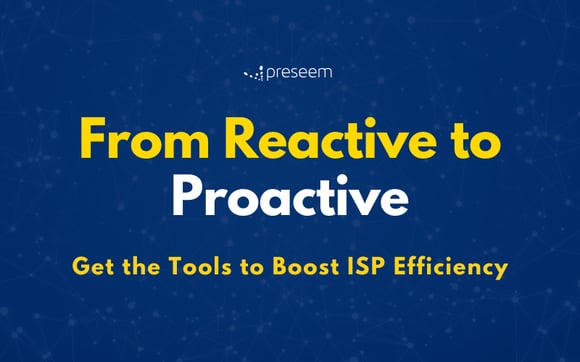 preseem

From Reactive to Proactive

Get the Tools to Boost ISP Efficiency